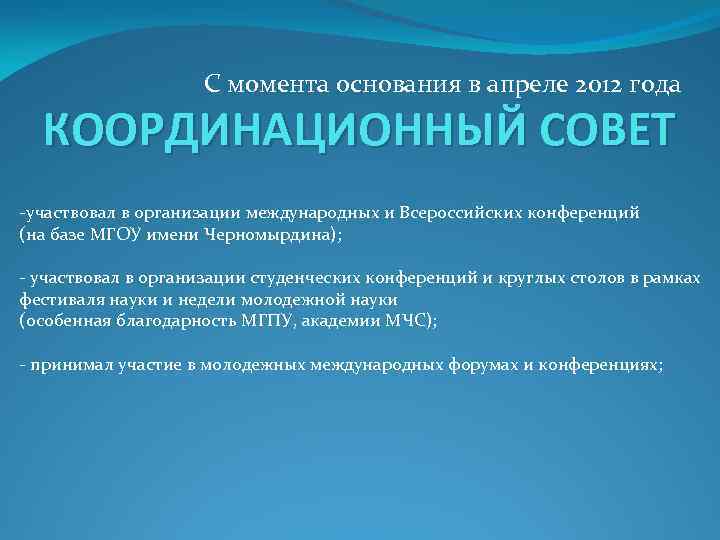 С момента основания в апреле 2012 года
КООРДИНАЦИОННЫЙ СОВЕТ

-участвовал в организации международных и Всероссийских конференций
(на базе МГОУ имени Черномырдина);

- участвовал в организации студенческих конференций и круглых столов в рамках фестиваля науки и недели молодежной науки
(особенная благодарность МГПУ, академии МЧС);

- принимал участие в молодежных международных форумах и конференциях;